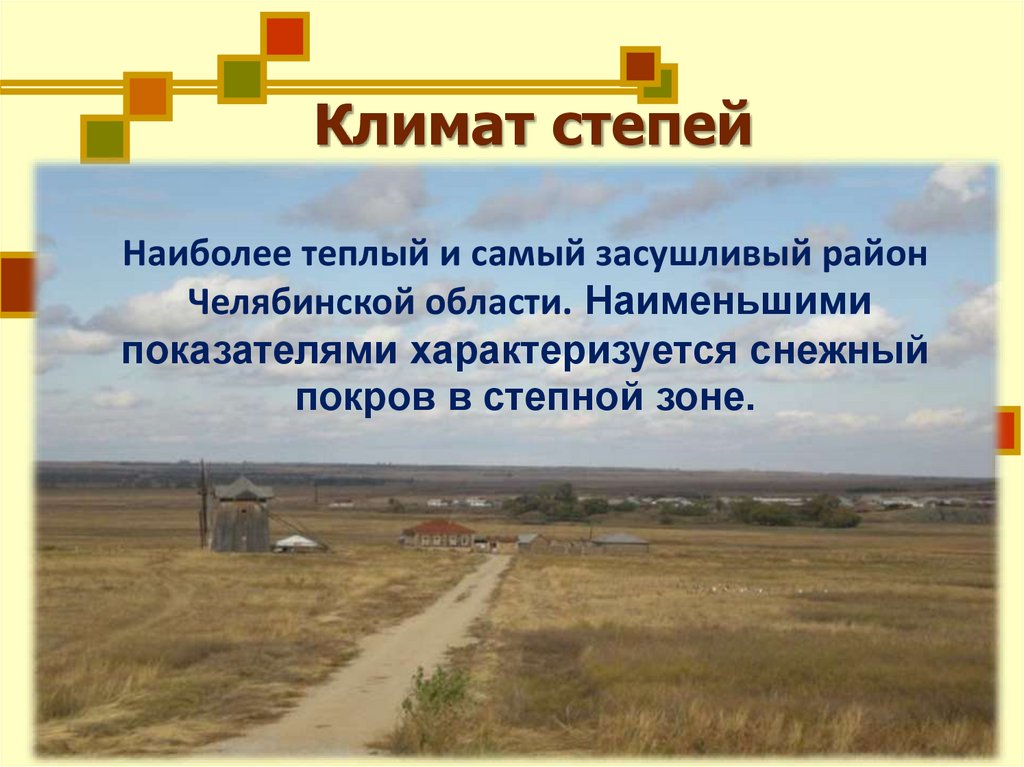 Климат степей

Наиболее теплый и самый засушливый район Челябинской области. Наименьшими показателями характеризуется снежный покров в степной зоне.